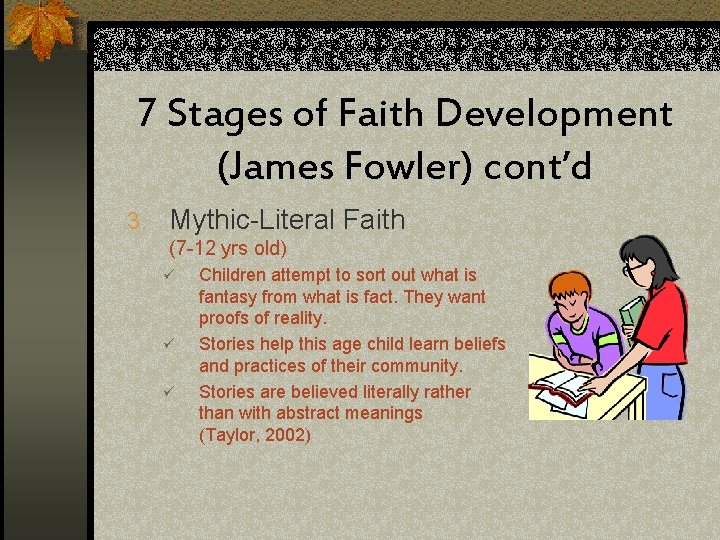 7 Stages of Faith Development (James Fowler) cont'd

3. Mythic-Literal Faith
(7-12 yrs old)

✓ Children attempt to sort out what is fantasy from what is fact. They want proofs of reality.
✓ Stories help this age child learn beliefs and practices of their community.
✓ Stories are believed literally rather than with abstract meanings (Taylor, 2002)